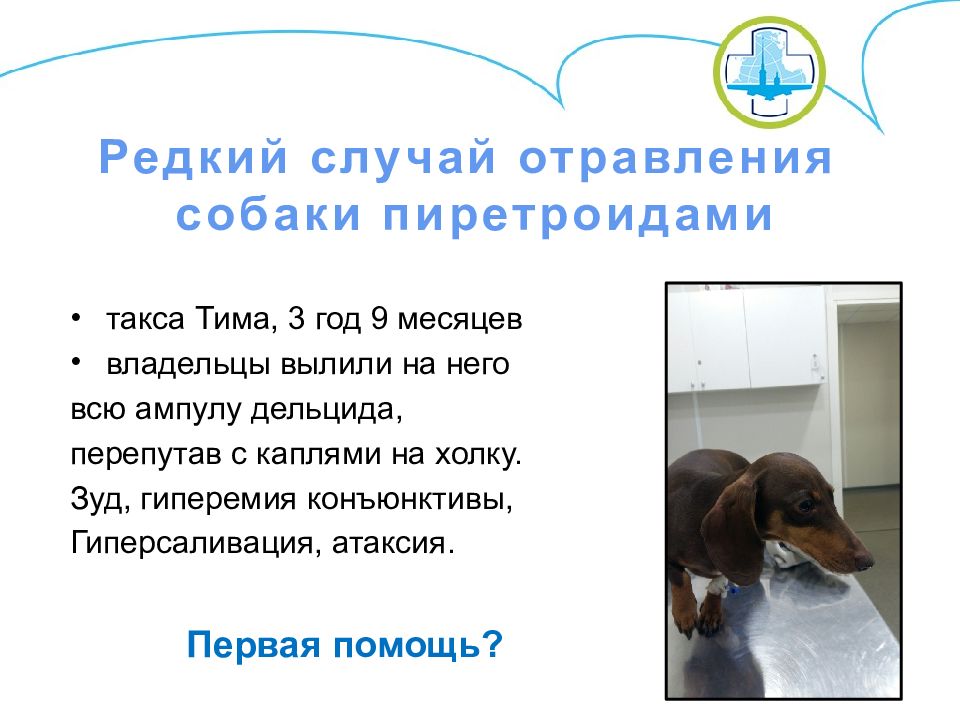 Редкий случай отравления собаки пиретроидами

• такса Тима, 3 год 9 месяцев
• владельцы вылили на него всю ампулу дельцида, перепутав с каплями на холку. Зуд, гиперемия конъюнктивы, Гиперсаливация, атаксия.

Первая помощь?